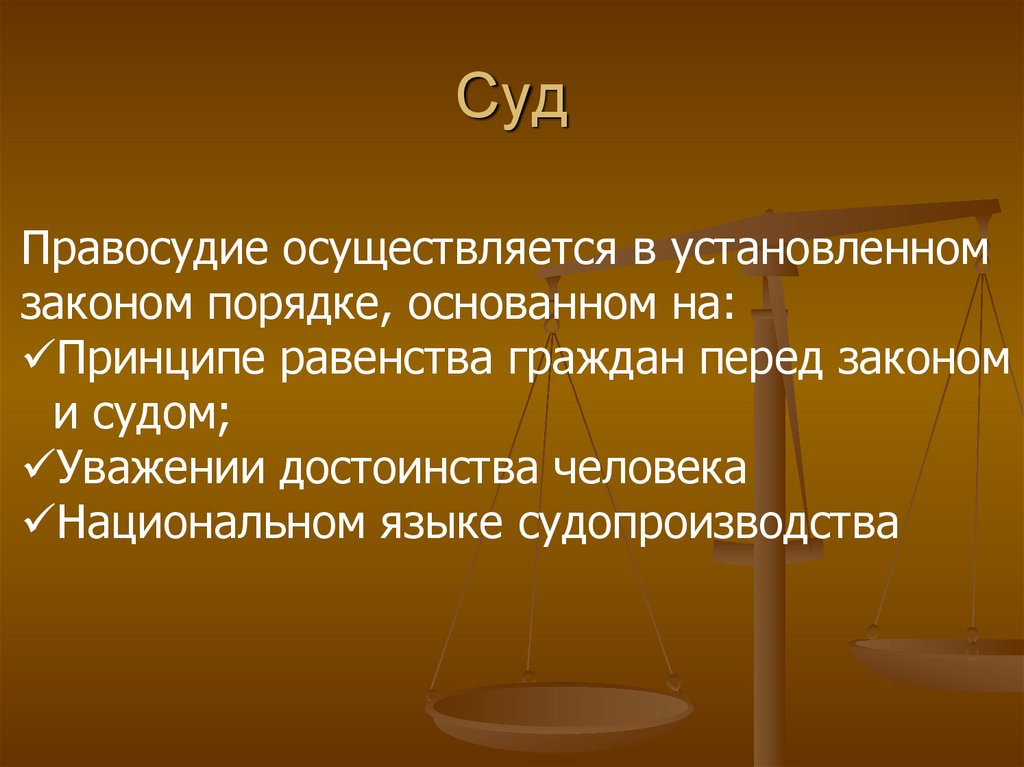 Суд

Правосудие осуществляется в установленном законом порядке, основанном на:
✓Принципе равенства граждан перед законом и судом;
✓Уважении достоинства человека
✓Национальном языке судопроизводства